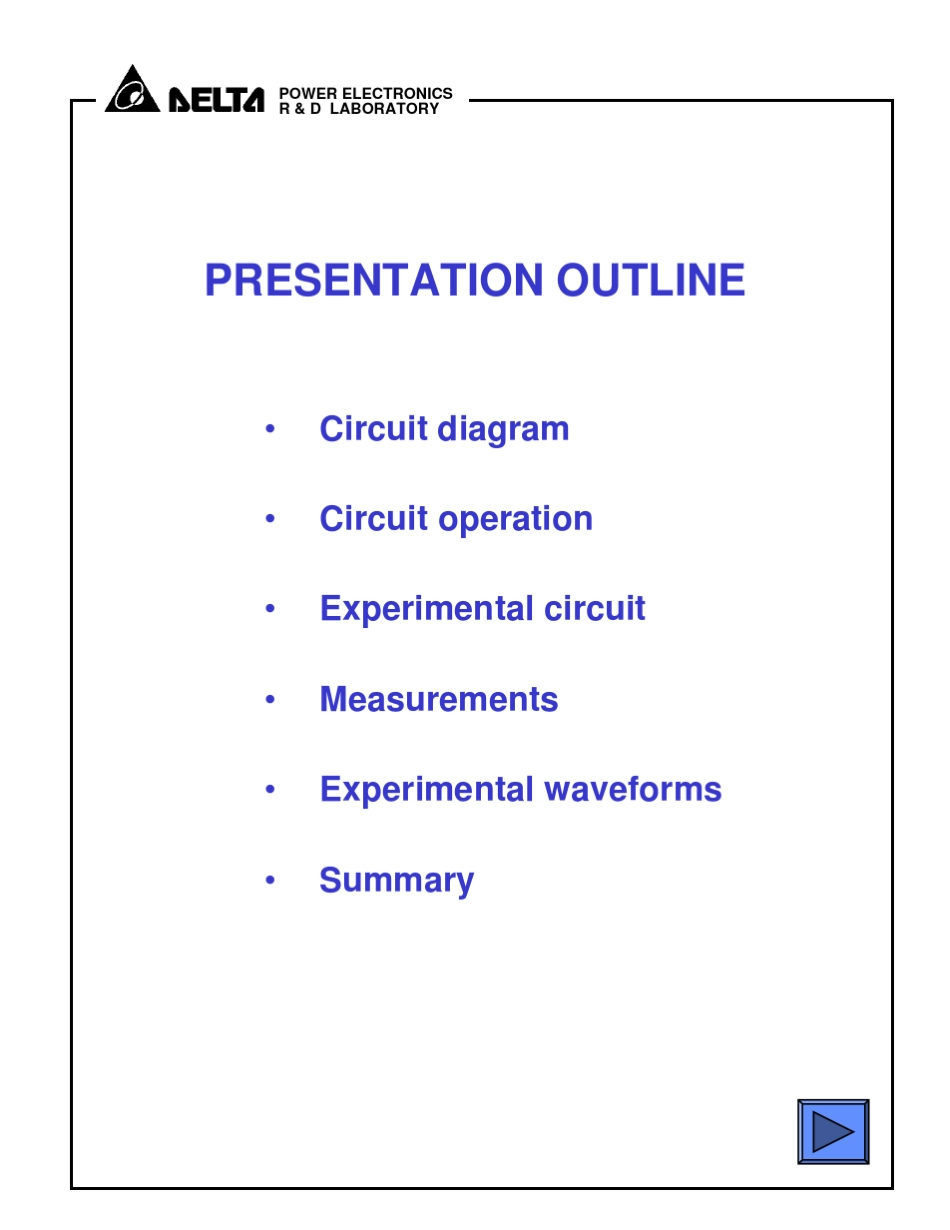 DELTA POWER ELECTRONICS R & D LABORATORY

PRESENTATION OUTLINE

• Circuit diagram

• Circuit operation

• Experimental circuit

• Measurements

• Experimental waveforms

• Summary